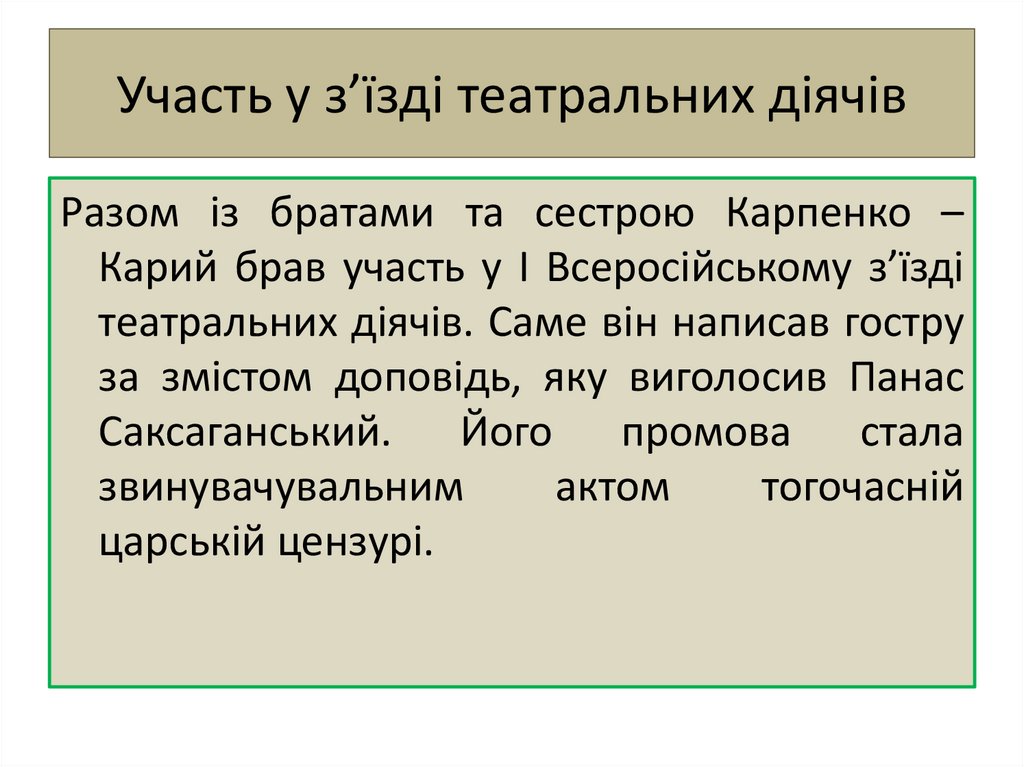 Участь у з’їзді театральних діячів

Разом із братами та сестрою Карпенко – Карий брав участь у І Всеросійському з’їзді театральних діячів. Саме він написав гостру за змістом доповідь, яку виголосив Панас Саксаганський. Його промова стала звинувачувальним актом тогочасній царській цензурі.